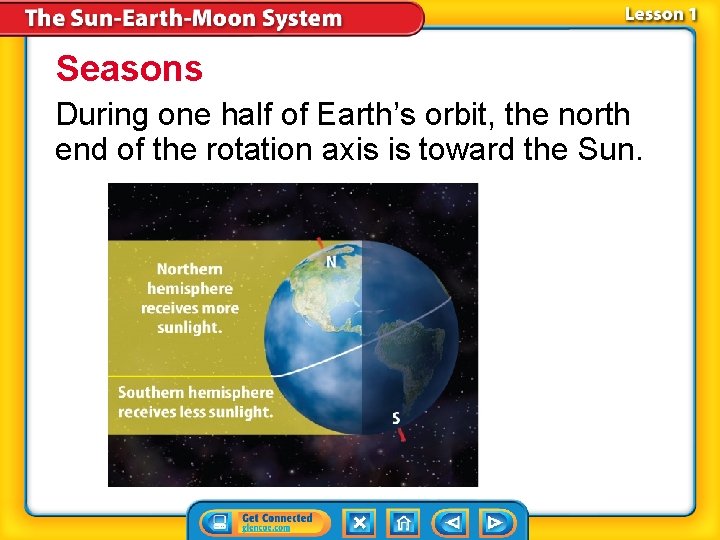 The Sun-Earth-Moon System

Lesson 1

Seasons

During one half of Earth's orbit, the north end of the rotation axis is toward the Sun.

Northern hemisphere receives more sunlight.

N

Southern hemisphere receives less sunlight.

S

Get Connected
glencoe.com